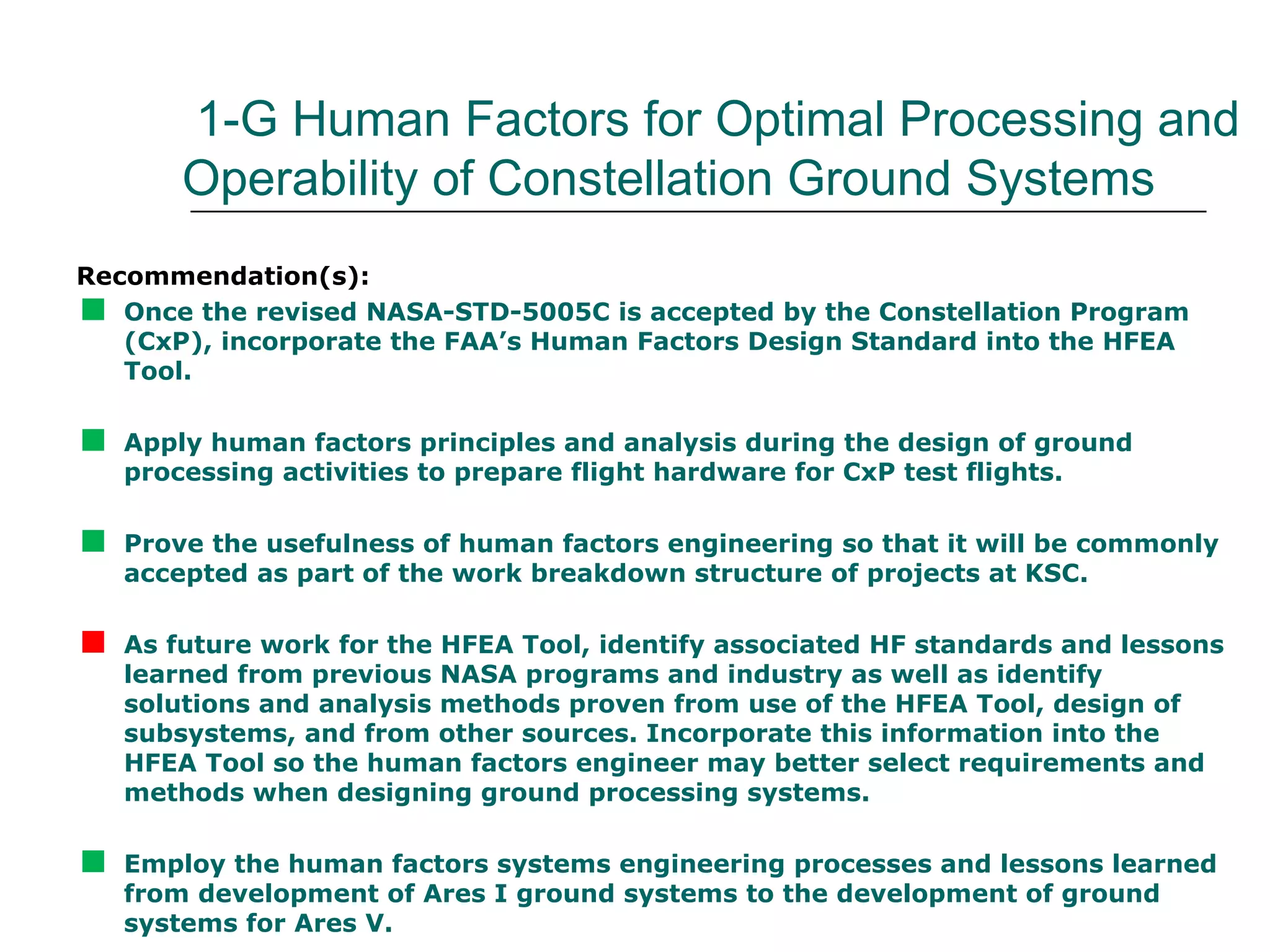 1-G Human Factors for Optimal Processing and Operability of Constellation Ground Systems

Recommendation(s):

Once the revised NASA-STD-5005C is accepted by the Constellation Program (CxP), incorporate the FAA’s Human Factors Design Standard into the HFEA Tool.

Apply human factors principles and analysis during the design of ground processing activities to prepare flight hardware for CxP test flights.

Prove the usefulness of human factors engineering so that it will be commonly accepted as part of the work breakdown structure of projects at KSC.

As future work for the HFEA Tool, identify associated HF standards and lessons learned from previous NASA programs and industry as well as identify solutions and analysis methods proven from use of the HFEA Tool, design of subsystems, and from other sources. Incorporate this information into the HFEA Tool so the human factors engineer may better select requirements and methods when designing ground processing systems.

Employ the human factors systems engineering processes and lessons learned from development of Ares I ground systems to the development of ground systems for Ares V.